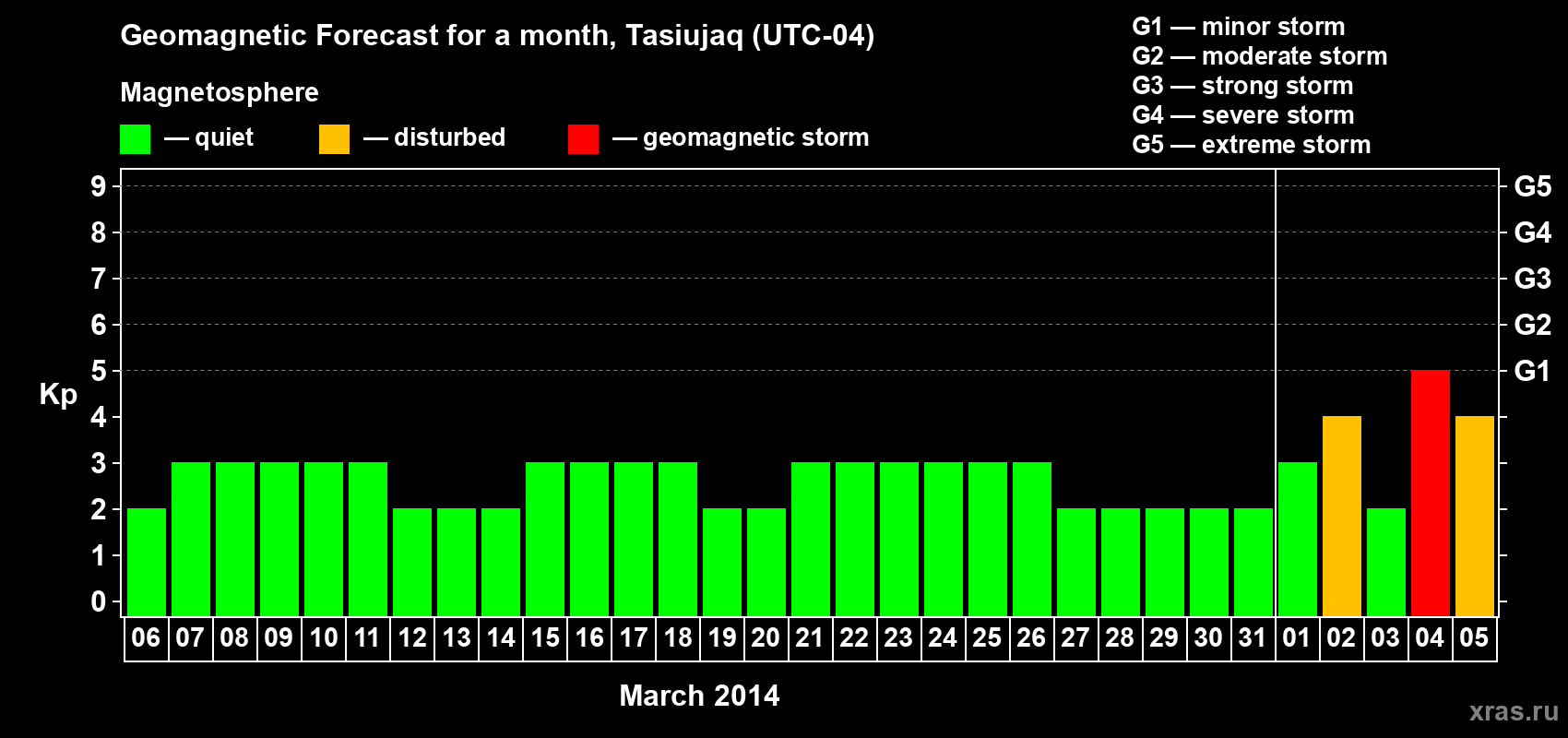 Geomagnetic Forecast for a month, Tasiujaq (UTC-04)

Magnetosphere

— quiet — disturbed — geomagnetic storm

G1 — minor storm
G2 — moderate storm
G3 — strong storm
G4 — severe storm
G5 — extreme storm

Kp

9
8
7
6
5
4
3
2
1
0

G5
G4
G3
G2
G1

06 07 08 09 10 11 12 13 14 15 16 17 18 19 20 21 22 23 24 25 26 27 28 29 30 31 01 02 03 04 05

March 2014

xras.ru